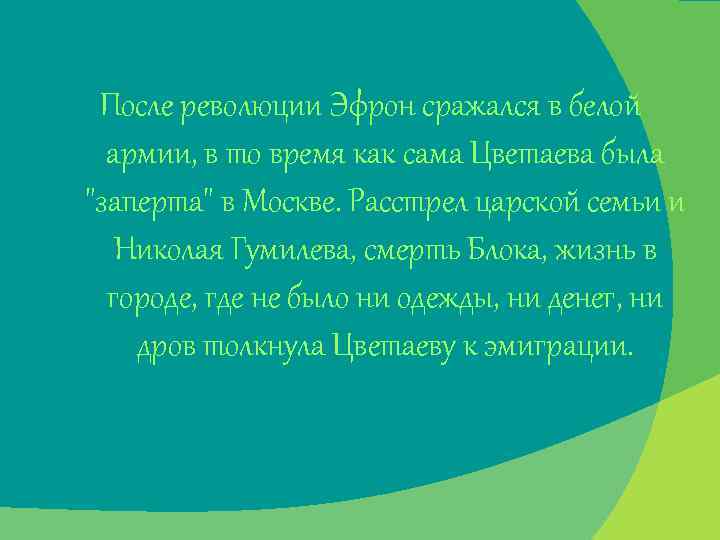 После революции Эфрон сражался в белой армии, в то время как сама Цветаева была "заперта" в Москве. Расстрел царской семьи и Николая Гумилева, смерть Блока, жизнь в городе, где не было ни одежды, ни денег, ни дров толкнула Цветаеву к эмиграции.